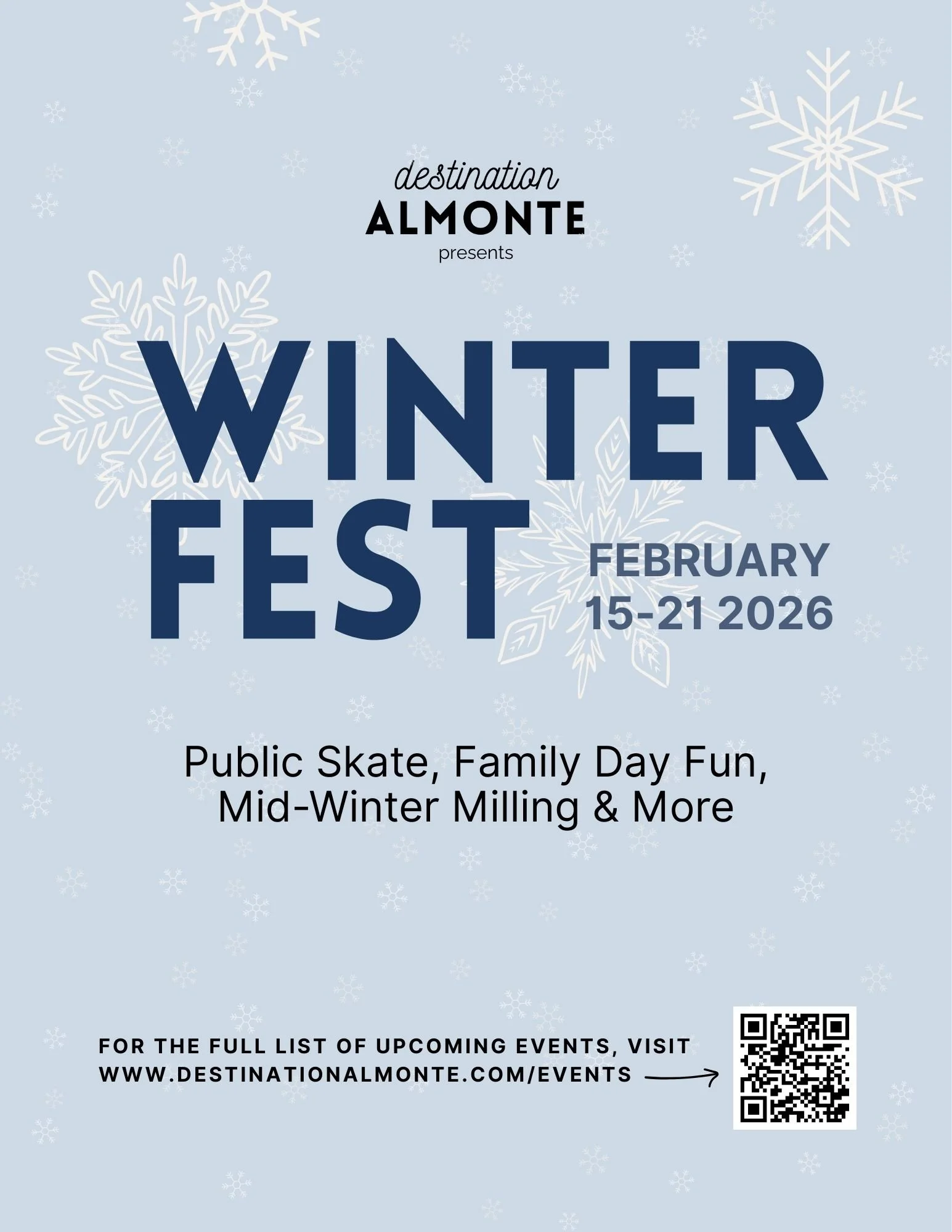 destination
ALMONTE
presents

WINTER
FEST

FEBRUARY
15-21 2026

Public Skate, Family Day Fun,
Mid-Winter Milling & More

FOR THE FULL LIST OF UPCOMING EVENTS, VISIT
WWW.DESTINATIONALMONTE.COM/EVENTS